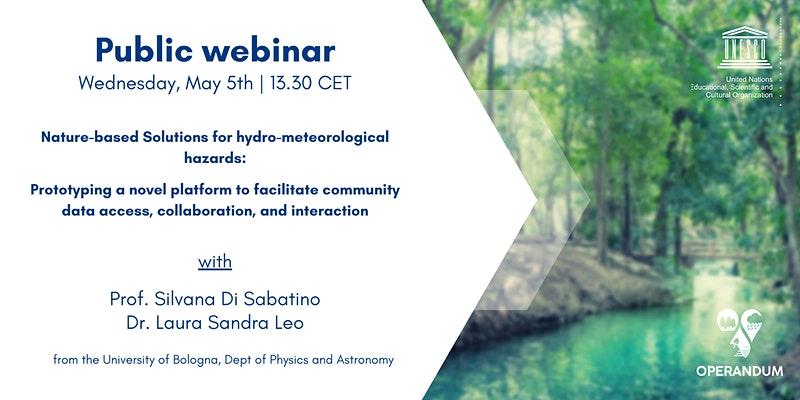 Public webinar
Wednesday, May 5th | 13.30 CET

Nature-based Solutions for hydro-meteorological hazards:

Prototyping a novel platform to facilitate community data access, collaboration, and interaction

with

Prof. Silvana Di Sabatino
Dr. Laura Sandra Leo

from the University of Bologna, Dept of Physics and Astronomy

UNESCO
United Nations
Educational, Scientific and
Cultural Organization

OPERANDUM